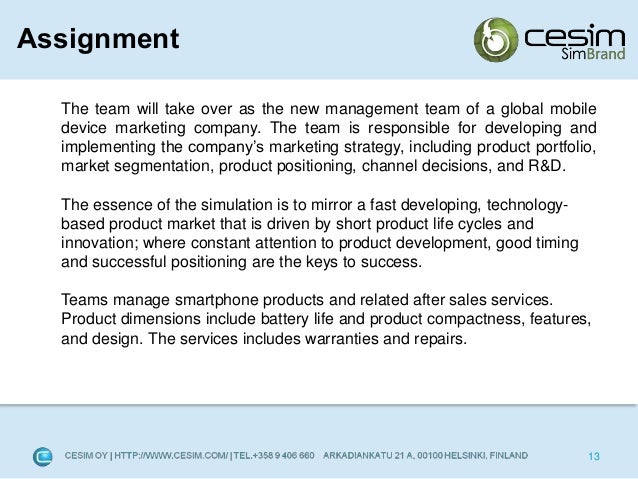 Assignment

cesim SimBrand

The team will take over as the new management team of a global mobile device marketing company. The team is responsible for developing and implementing the company's marketing strategy, including product portfolio, market segmentation, product positioning, channel decisions, and R&D.

The essence of the simulation is to mirror a fast developing, technology-based product market that is driven by short product life cycles and innovation; where constant attention to product development, good timing and successful positioning are the keys to success.

Teams manage smartphone products and related after sales services. Product dimensions include battery life and product compactness, features, and design. The services includes warranties and repairs.

CESIM OY | HTTP://WWW.CESIM.COM/ | TEL.+358 9 406 660 ARKADIANKATU 21 A, 00100 HELSINKI, FINLAND

13